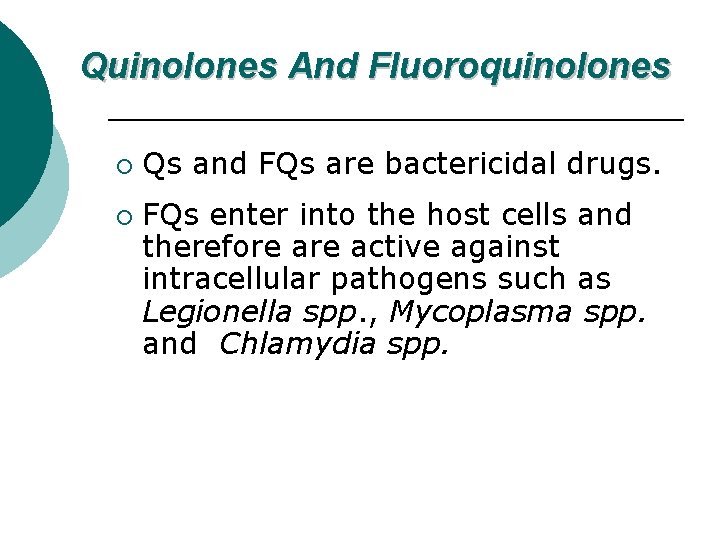 Quinolones And Fluoroquinolones

○ Qs and FQs are bactericidal drugs.

○ FQs enter into the host cells and therefore are active against intracellular pathogens such as Legionella spp., Mycoplasma spp. and Chlamydia spp.